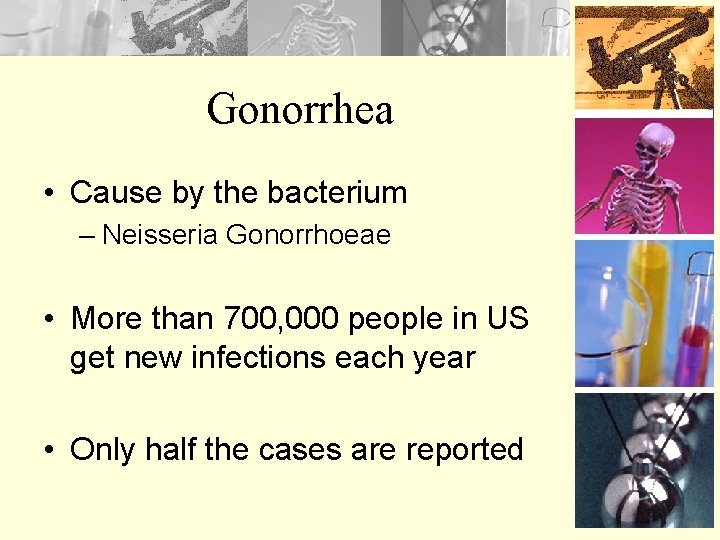 Gonorrhea

• Cause by the bacterium
– Neisseria Gonorrhoeae

• More than 700,000 people in US get new infections each year

• Only half the cases are reported